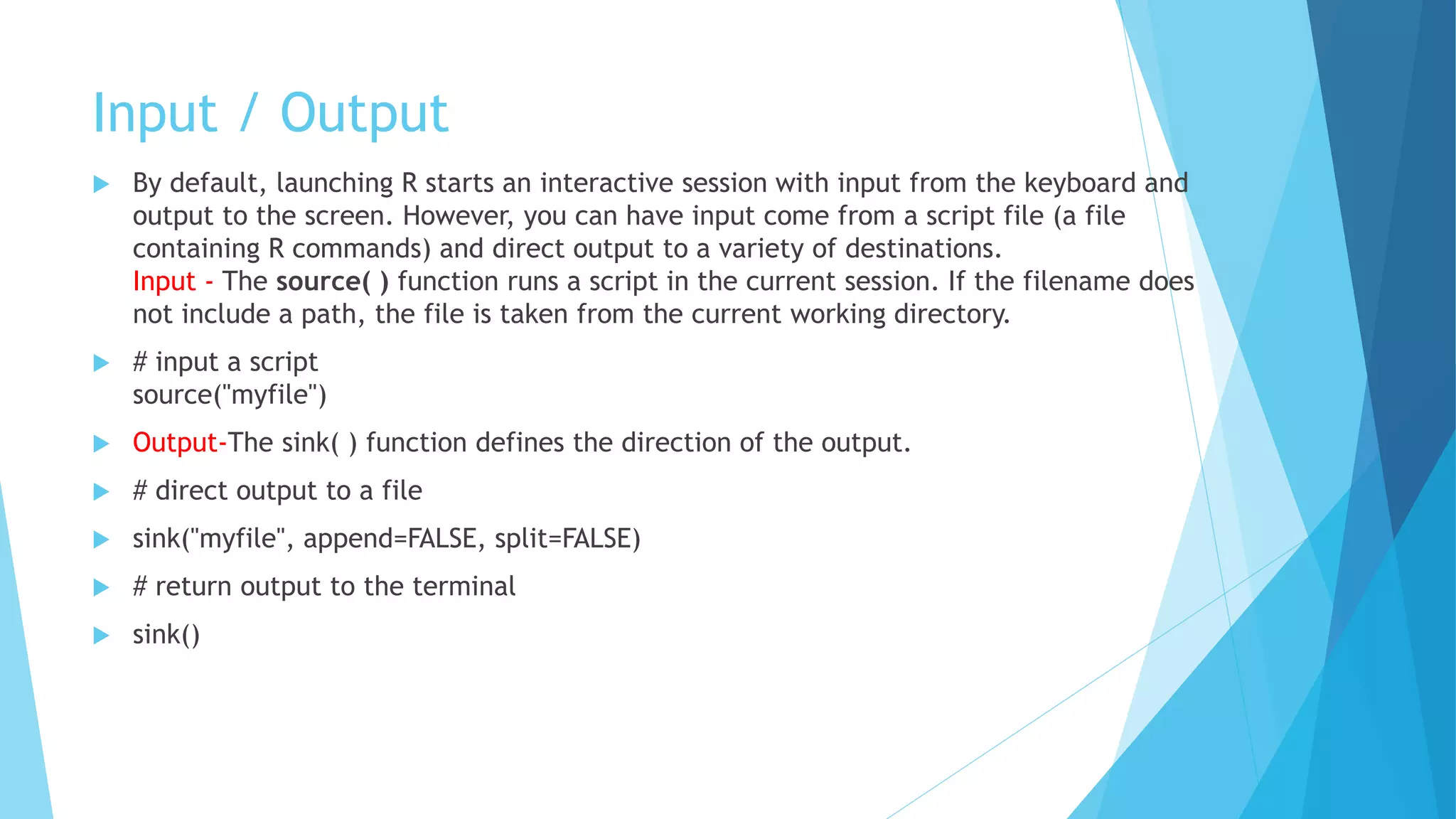 Input / Output

By default, launching R starts an interactive session with input from the keyboard and output to the screen. However, you can have input come from a script file (a file containing R commands) and direct output to a variety of destinations.
Input - The source( ) function runs a script in the current session. If the filename does not include a path, the file is taken from the current working directory.

# input a script
source("myfile")

Output-The sink( ) function defines the direction of the output.

# direct output to a file

sink("myfile", append=FALSE, split=FALSE)

# return output to the terminal

sink()